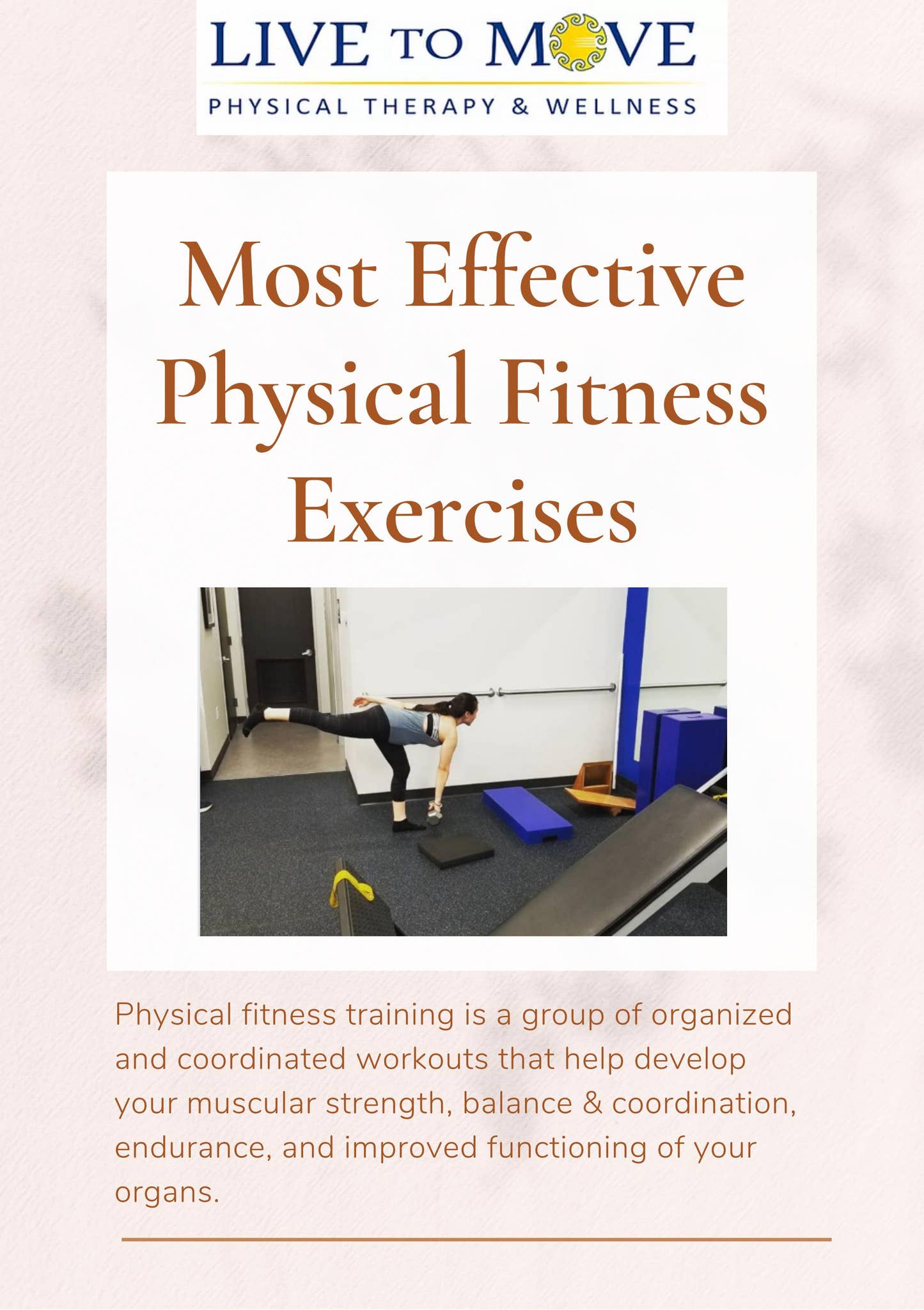 LIVE TO MOVE
PHYSICAL THERAPY & WELLNESS

Most Effective Physical Fitness Exercises

Physical fitness training is a group of organized and coordinated workouts that help develop your muscular strength, balance & coordination, endurance, and improved functioning of your organs.